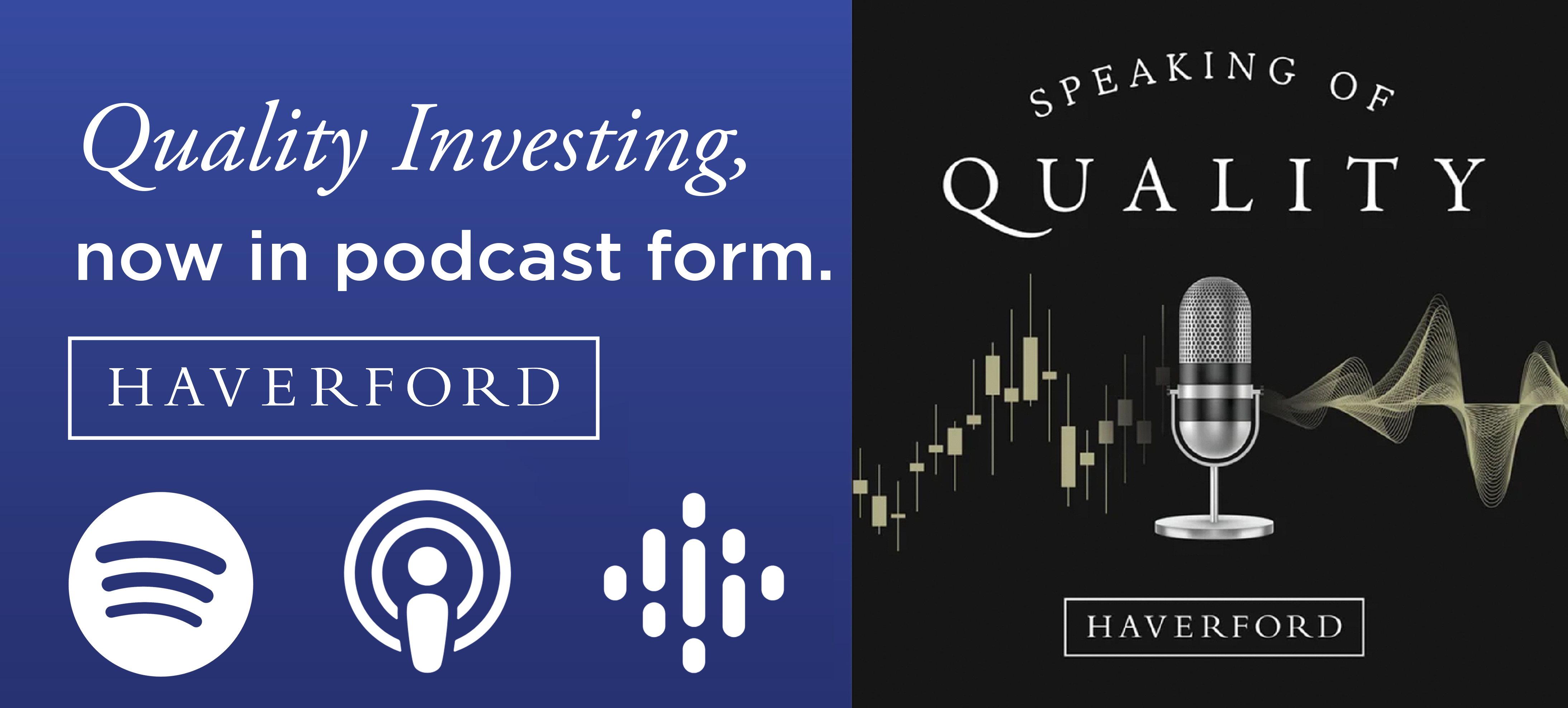 Quality Investing,
now in podcast form.

HAVERFORD

SPEAKING OF
QUALITY

HAVERFORD